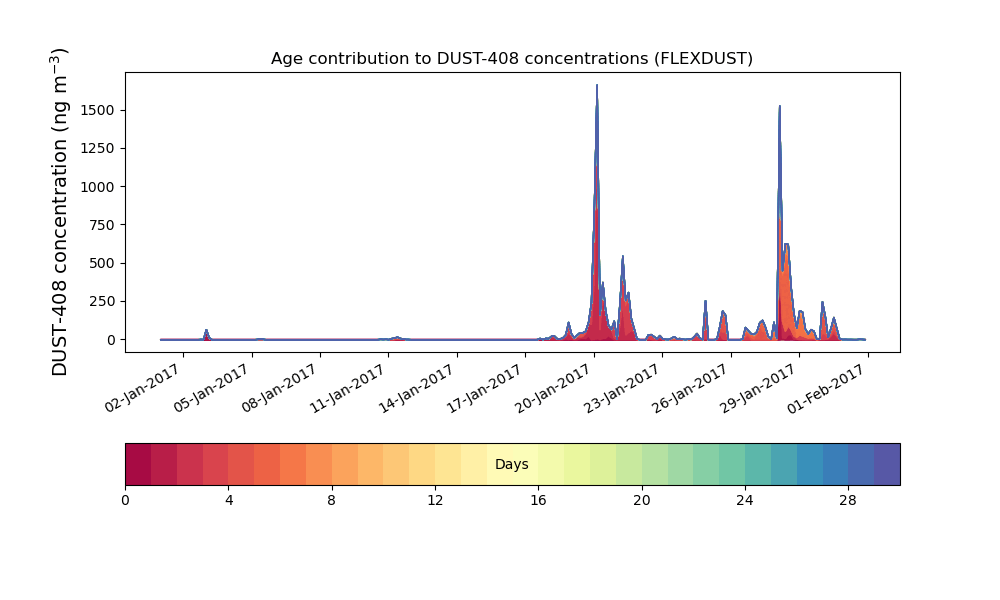 Age contribution to DUST-408 concentrations (FLEXDUST)

DUST-408 concentration (ng m$^{-3}$)

1500
1250
1000
750
500
250
0

02-Jan-2017
05-Jan-2017
08-Jan-2017
11-Jan-2017
14-Jan-2017
17-Jan-2017
20-Jan-2017
23-Jan-2017
26-Jan-2017
29-Jan-2017
01-Feb-2017

Days

0
4
8
12
16
20
24
28